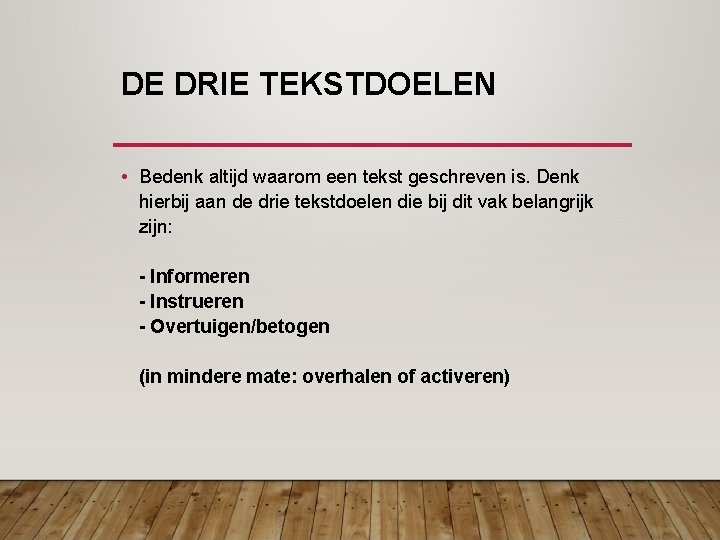 DE DRIE TEKSTDOELEN

• Bedenk altijd waarom een tekst geschreven is. Denk hierbij aan de drie tekstdoelen die bij dit vak belangrijk zijn:

- Informeren
- Instrueren
- Overtuigen/betogen

(in mindere mate: overhalen of activeren)